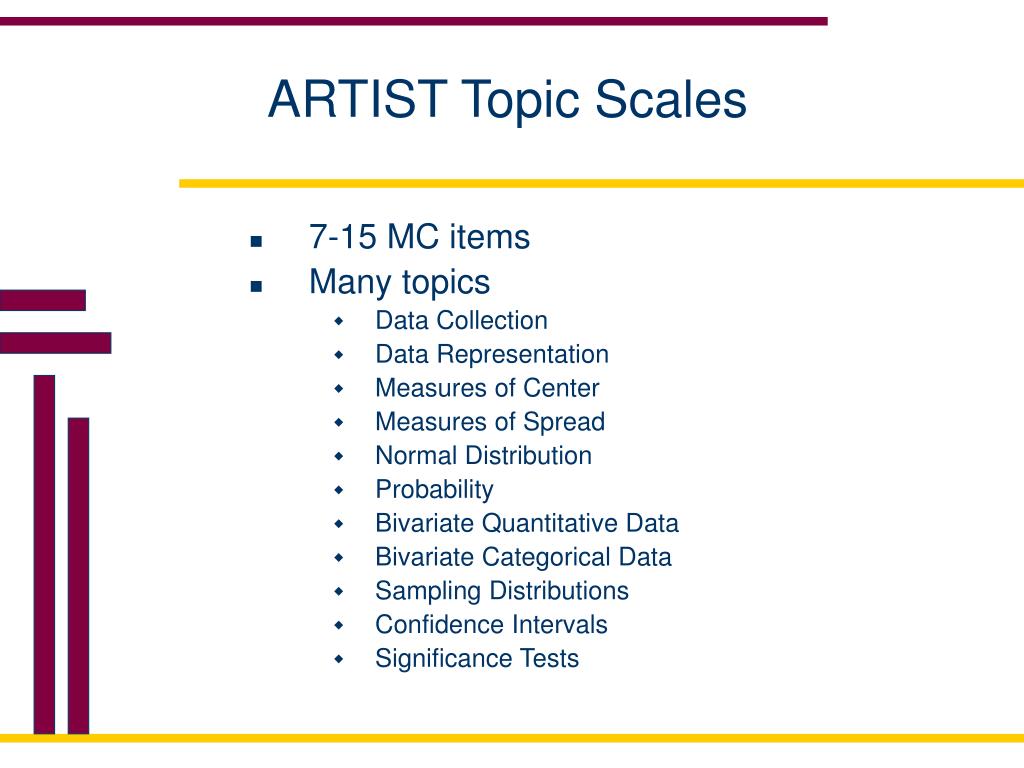 ARTIST Topic Scales

- 7-15 MC items
- Many topics
  - Data Collection
  - Data Representation
  - Measures of Center
  - Measures of Spread
  - Normal Distribution
  - Probability
  - Bivariate Quantitative Data
  - Bivariate Categorical Data
  - Sampling Distributions
  - Confidence Intervals
  - Significance Tests